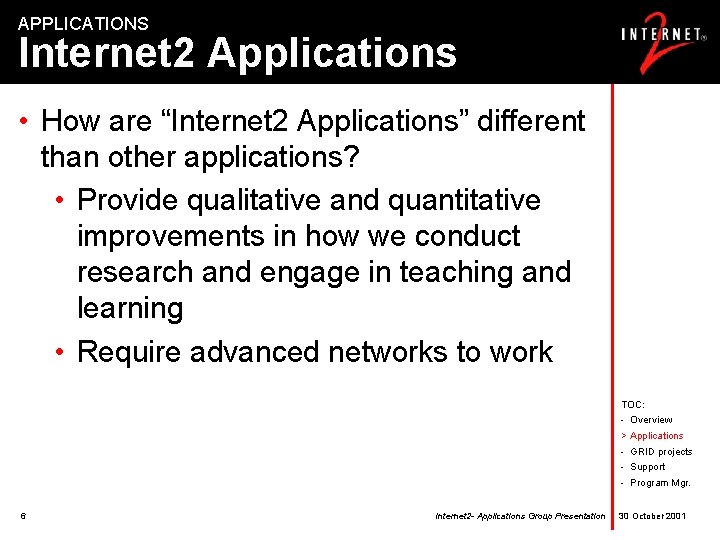 APPLICATIONS
Internet2 Applications

INTERNET 2®

• How are “Internet2 Applications” different than other applications?
• Provide qualitative and quantitative improvements in how we conduct research and engage in teaching and learning
• Require advanced networks to work

TOC:
- Overview
> Applications
- GRID projects
- Support
- Program Mgr.

6

Internet2- Applications Group Presentation

30 October 2001